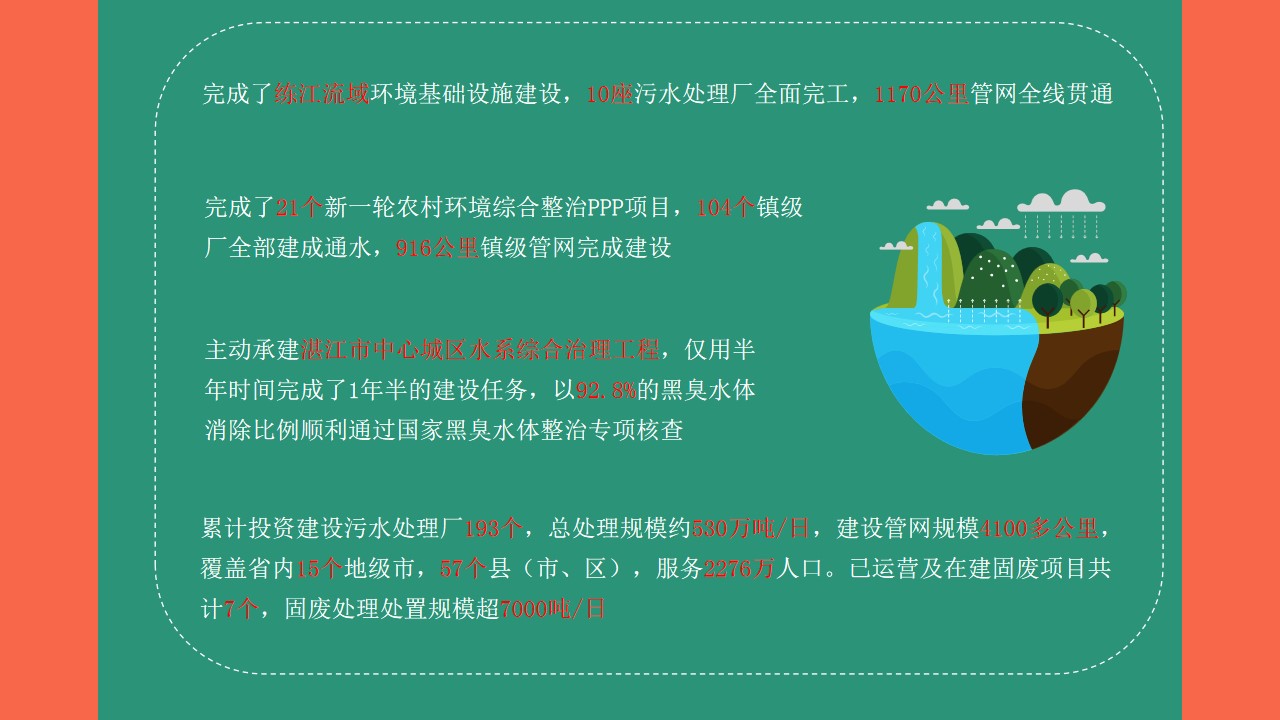 完成了练江流域环境基础设施建设，10座污水处理厂全面完工，1170公里管网全线贯通

完成了21个新一轮农村环境综合整治PPP项目，104个镇级厂全部建成通水，916公里镇级管网完成建设

主动承建湛江市中心城区水系综合治理工程，仅用半年时间完成了1年半的建设任务，以92.8%的黑臭水体消除比例顺利通过国家黑臭水体整治专项核查

累计投资建设污水处理厂193个，总处理规模约530万吨/日，建设管网规模4100多公里，覆盖省内15个地级市，57个县（市、区），服务2276万人口。已运营及在建固废项目共计7个，固废处理处置规模超7000吨/日